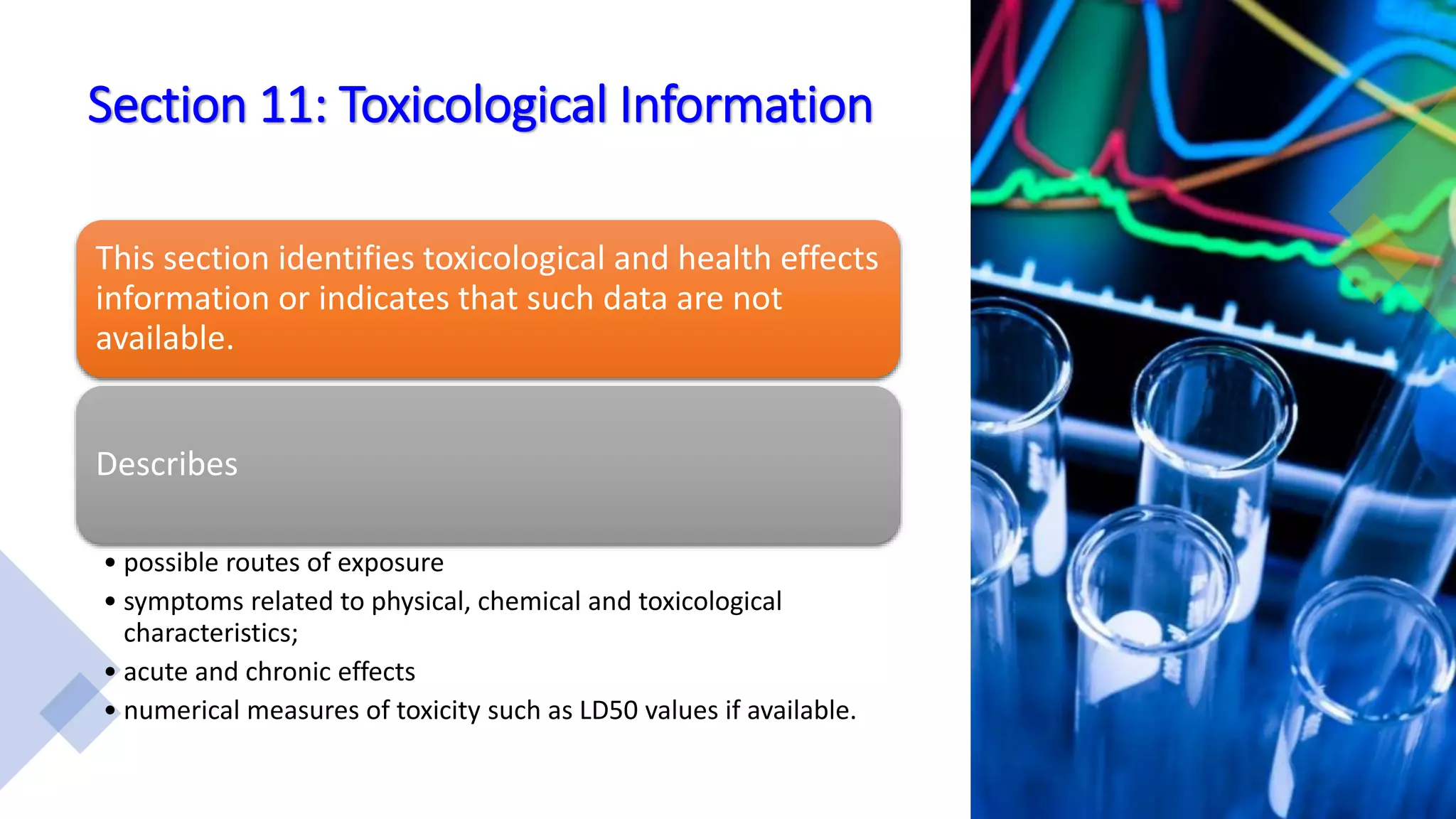 Section 11: Toxicological Information

This section identifies toxicological and health effects information or indicates that such data are not available.

Describes

• possible routes of exposure
• symptoms related to physical, chemical and toxicological characteristics;
• acute and chronic effects
• numerical measures of toxicity such as LD50 values if available.